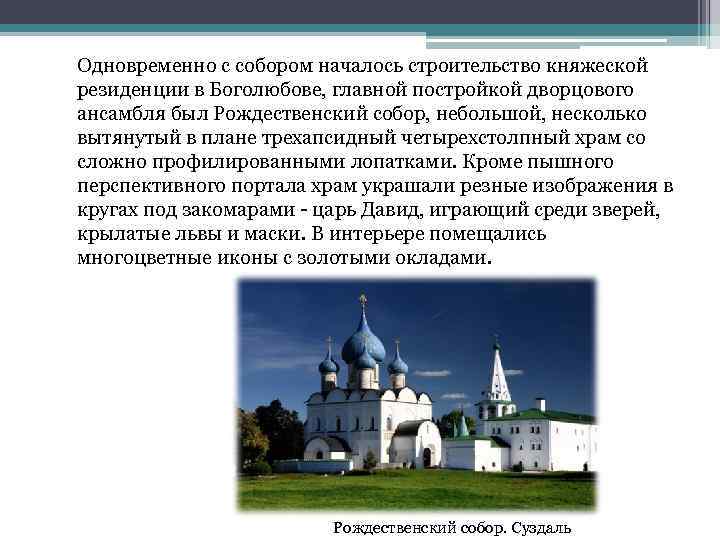 Одновременно с собором началось строительство княжеской резиденции в Боголюбове, главной постройкой дворцового ансамбля был Рождественский собор, небольшой, несколько вытянутый в плане трехапсидный четырехстолпный храм со сложно профилированными лопатками. Кроме пышного перспективного портала храм украшали резные изображения в кругах под закомарами - царь Давид, играющий среди зверей, крылатые львы и маски. В интерьере помещались многоцветные иконы с золотыми окладами.

Рождественский собор. Суздаль